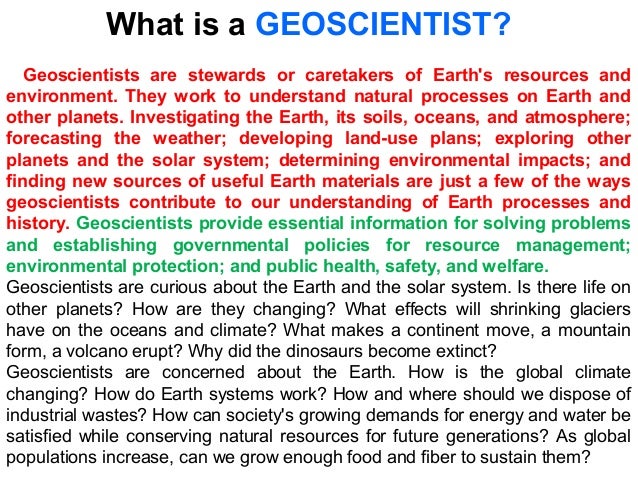 What is a GEOSCIENTIST?

Geoscientists are stewards or caretakers of Earth's resources and environment. They work to understand natural processes on Earth and other planets. Investigating the Earth, its soils, oceans, and atmosphere; forecasting the weather; developing land-use plans; exploring other planets and the solar system; determining environmental impacts; and finding new sources of useful Earth materials are just a few of the ways geoscientists contribute to our understanding of Earth processes and history. Geoscientists provide essential information for solving problems and establishing governmental policies for resource management; environmental protection; and public health, safety, and welfare.

Geoscientists are curious about the Earth and the solar system. Is there life on other planets? How are they changing? What effects will shrinking glaciers have on the oceans and climate? What makes a continent move, a mountain form, a volcano erupt? Why did the dinosaurs become extinct?

Geoscientists are concerned about the Earth. How is the global climate changing? How do Earth systems work? How and where should we dispose of industrial wastes? How can society's growing demands for energy and water be satisfied while conserving natural resources for future generations? As global populations increase, can we grow enough food and fiber to sustain them?